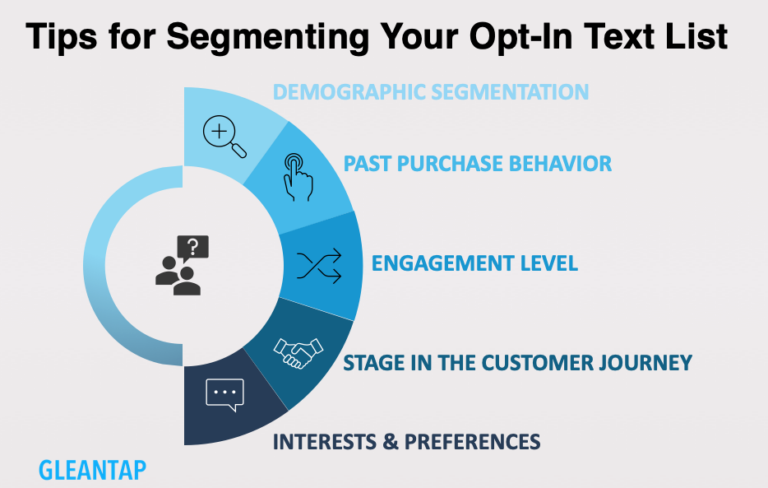 Tips for Segmenting Your Opt-In Text List

DEMOGRAPHIC SEGMENTATION

PAST PURCHASE BEHAVIOR

ENGAGEMENT LEVEL

STAGE IN THE CUSTOMER JOURNEY

INTERESTS & PREFERENCES

GLEANTAP